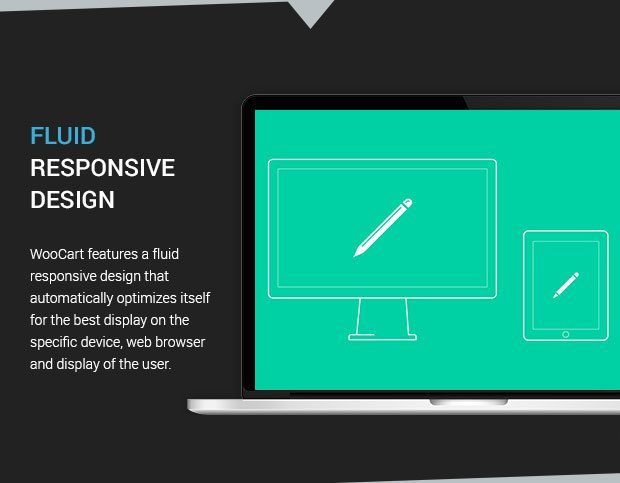 FLUID
RESPONSIVE
DESIGN

WooCart features a fluid responsive design that automatically optimizes itself for the best display on the specific device, web browser and display of the user.